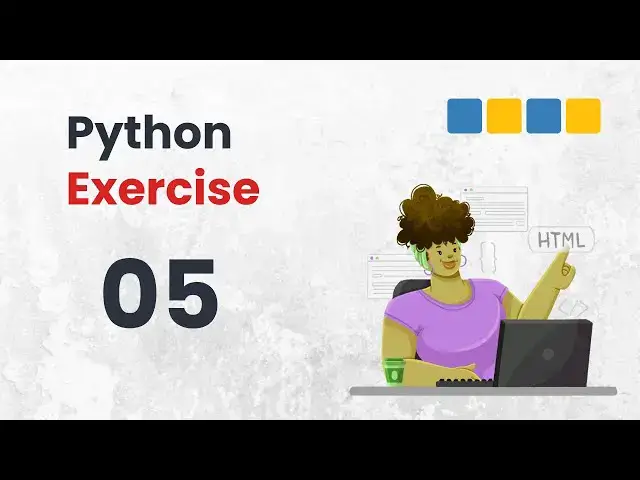 Python
Exercise

05

HTML